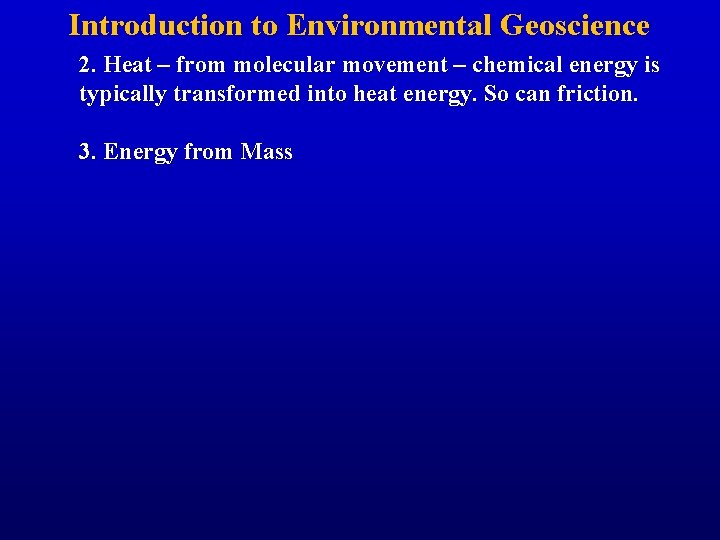 Introduction to Environmental Geoscience

2. Heat – from molecular movement – chemical energy is typically transformed into heat energy. So can friction.

3. Energy from Mass